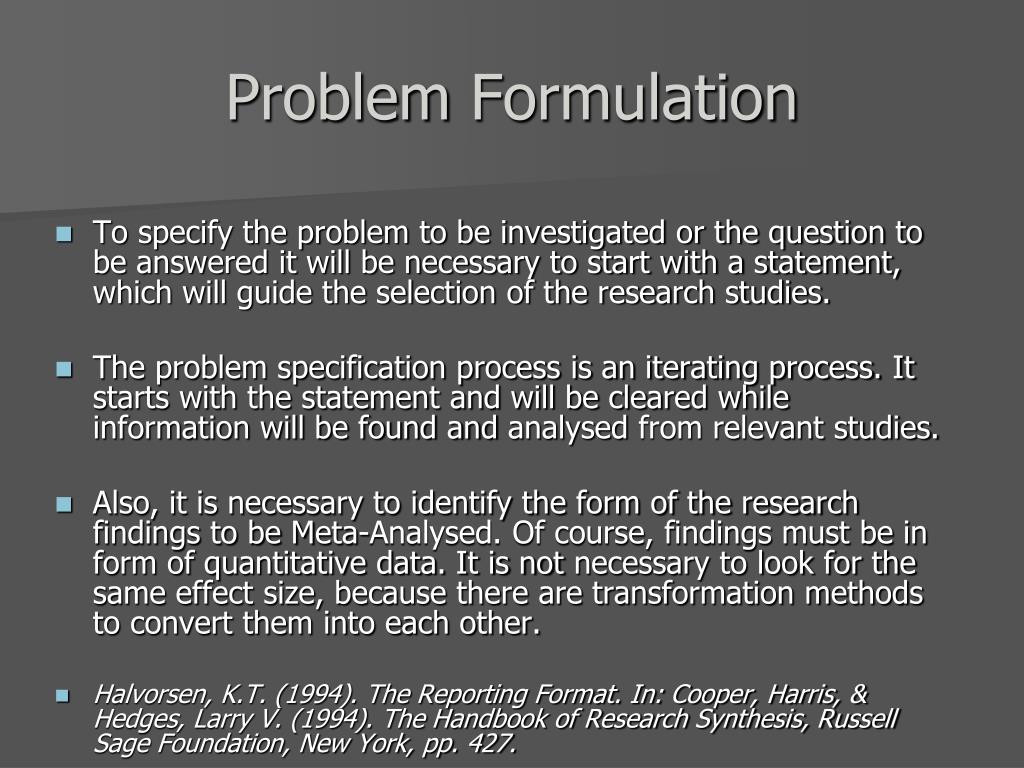 Problem Formulation

To specify the problem to be investigated or the question to be answered it will be necessary to start with a statement, which will guide the selection of the research studies.

The problem specification process is an iterating process. It starts with the statement and will be cleared while information will be found and analysed from relevant studies.

Also, it is necessary to identify the form of the research findings to be Meta-Analysed. Of course, findings must be in form of quantitative data. It is not necessary to look for the same effect size, because there are transformation methods to convert them into each other.

Halvorsen, K.T. (1994). The Reporting Format. In: Cooper, Harris, & Hedges, Larry V. (1994). The Handbook of Research Synthesis, Russell Sage Foundation, New York, pp. 427.